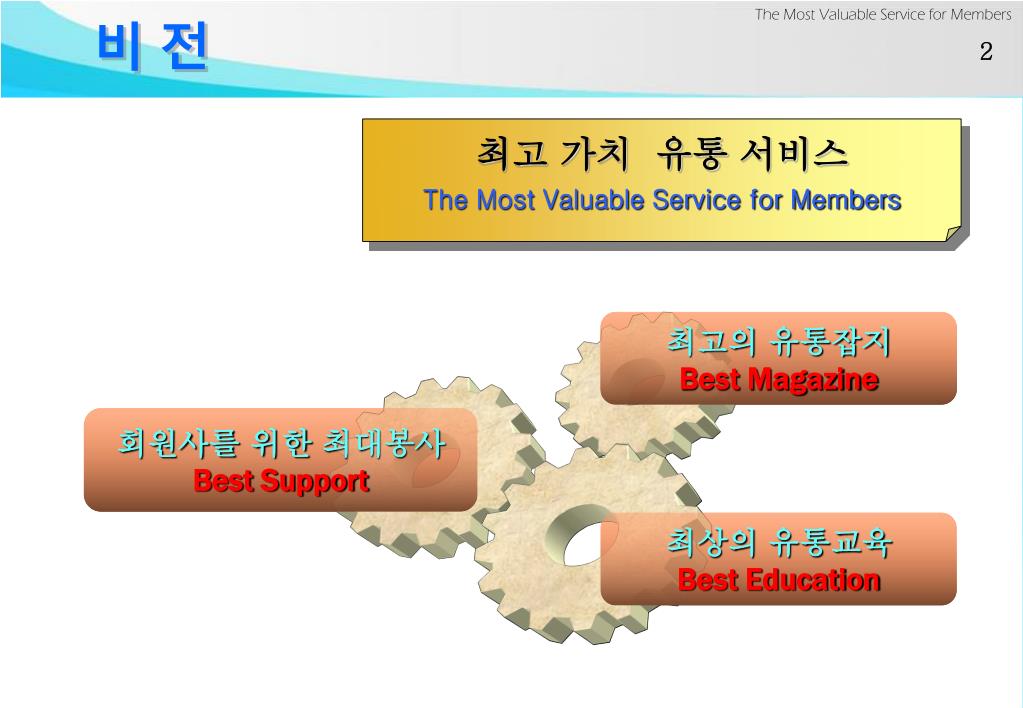 비 전

The Most Valuable Service for Members

2

최고 가치 유통 서비스
The Most Valuable Service for Members

최고의 유통잡지
Best Magazine

회원사를 위한 최대봉사
Best Support

최상의 유통교육
Best Education